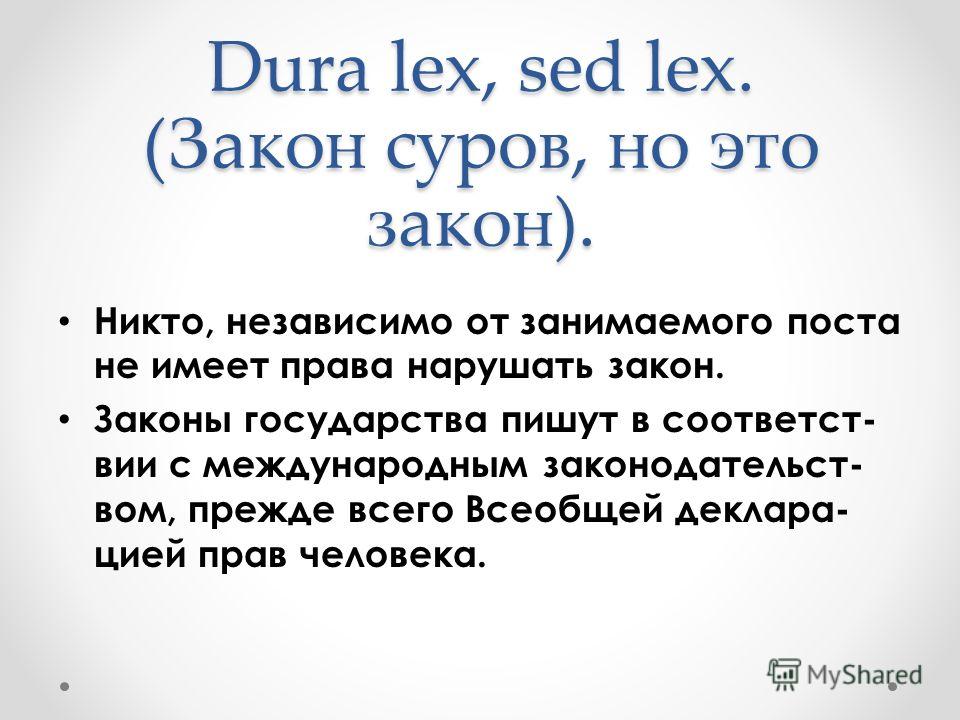 Dura lex, sed lex. (Закон суров, но это закон).

• Никто, независимо от занимаемого поста не имеет права нарушать закон.

• Законы государства пишут в соответствии с международным законодательством, прежде всего Всеобщей декларацией прав человека.

MyShared